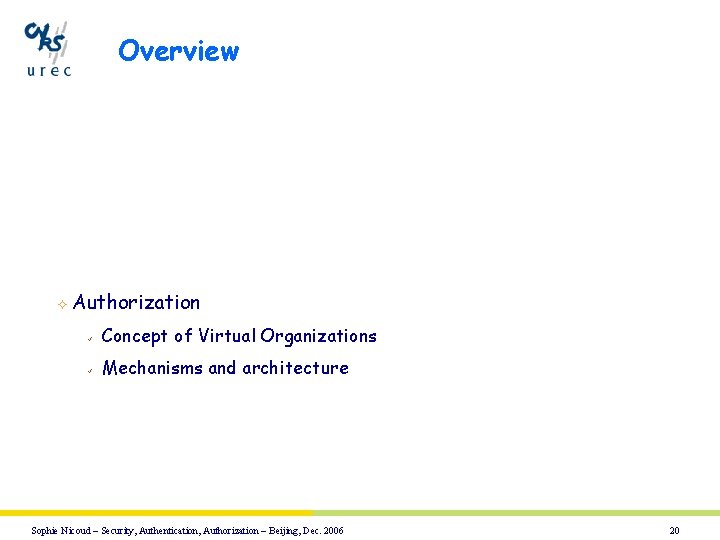 CNRS
urec

Overview

Authorization

Concept of Virtual Organizations

Mechanisms and architecture

Sophie Nicoud – Security, Authentication, Authorization – Beijing, Dec. 2006

20